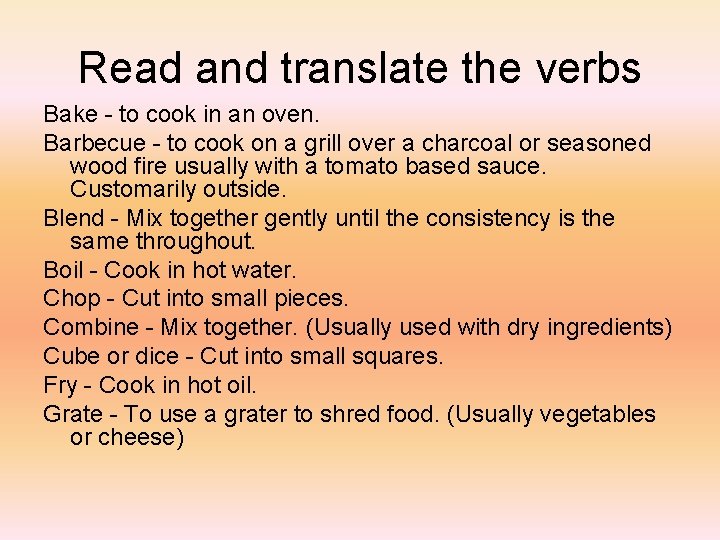 Read and translate the verbs

Bake - to cook in an oven.

Barbecue - to cook on a grill over a charcoal or seasoned wood fire usually with a tomato based sauce. Customarily outside.

Blend - Mix together gently until the consistency is the same throughout.

Boil - Cook in hot water.

Chop - Cut into small pieces.

Combine - Mix together. (Usually used with dry ingredients)

Cube or dice - Cut into small squares.

Fry - Cook in hot oil.

Grate - To use a grater to shred food. (Usually vegetables or cheese)